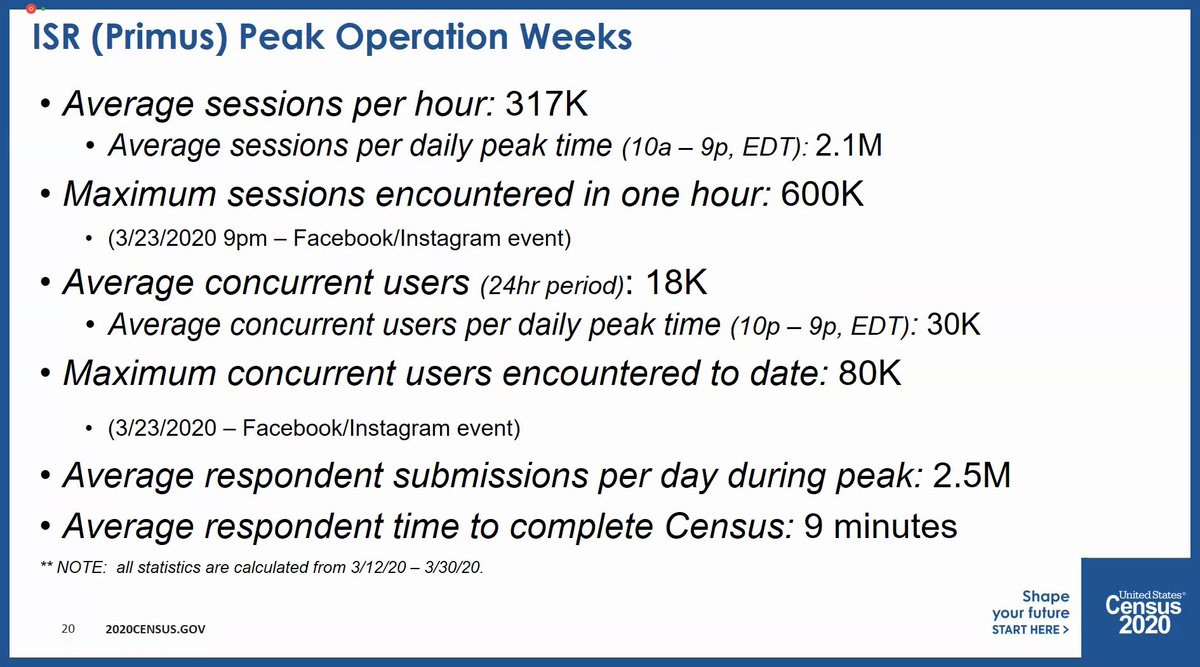 ISR (Primus) Peak Operation Weeks

• Average sessions per hour: 317K
  • Average sessions per daily peak time (10a – 9p, EDT): 2.1M
• Maximum sessions encountered in one hour: 600K
  • (3/23/2020 9pm – Facebook/Instagram event)
• Average concurrent users (24hr period): 18K
  • Average concurrent users per daily peak time (10p – 9p, EDT): 30K
• Maximum concurrent users encountered to date: 80K
  • (3/23/2020 – Facebook/Instagram event)
• Average respondent submissions per day during peak: 2.5M
• Average respondent time to complete Census: 9 minutes

** NOTE: all statistics are calculated from 3/12/20 – 3/30/20.

20 2020CENSUS.GOV

Shape your future START HERE >

United States® Census 2020